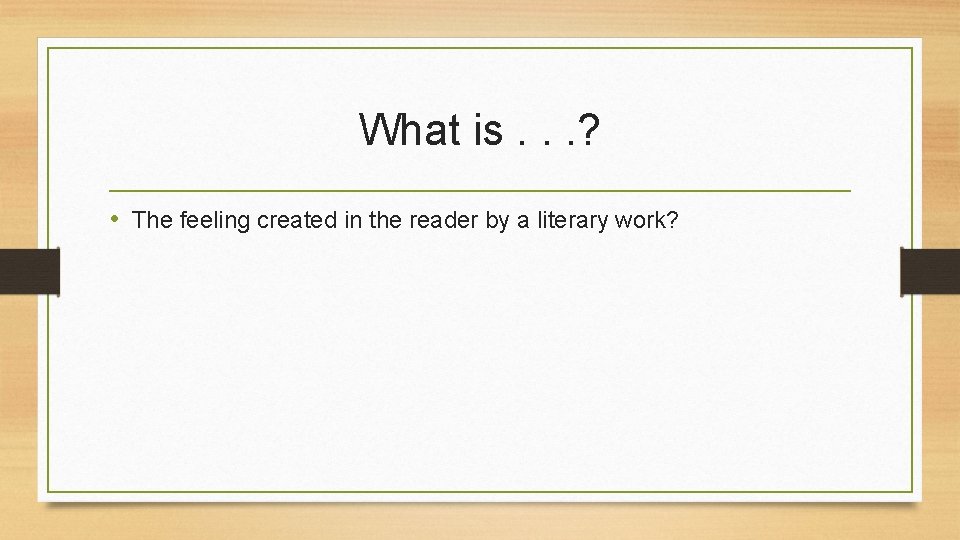 What is . . .?

• The feeling created in the reader by a literary work?